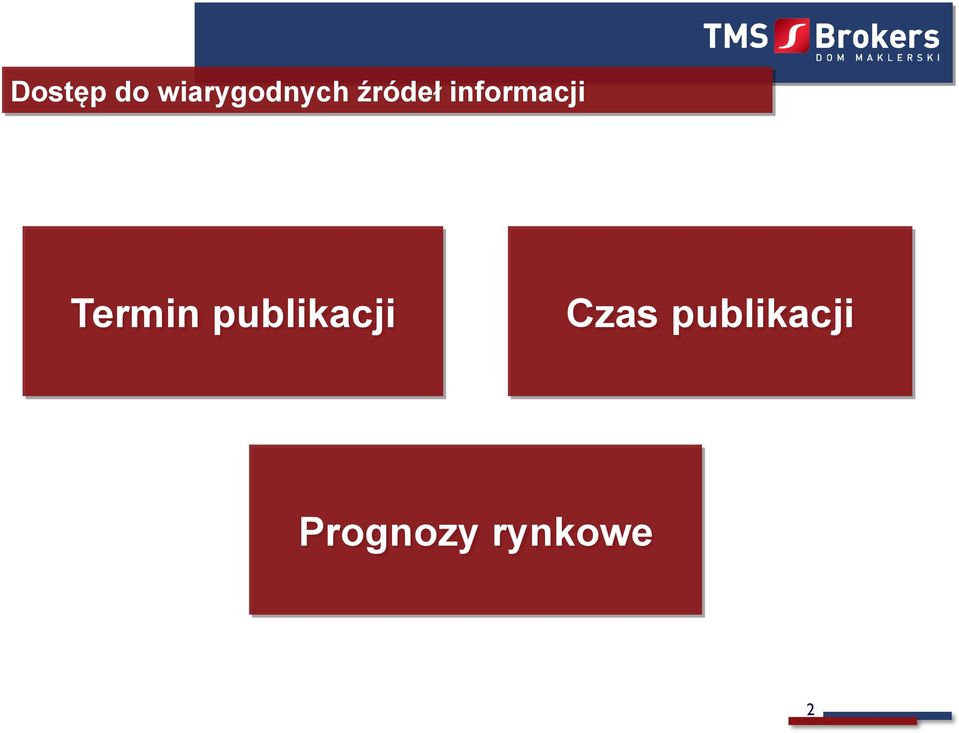 TMS Brokers
DOM MAKLERSKI

Dostęp do wiarygodnych źródeł informacji

Termin publikacji

Czas publikacji

Prognozy rynkowe

2